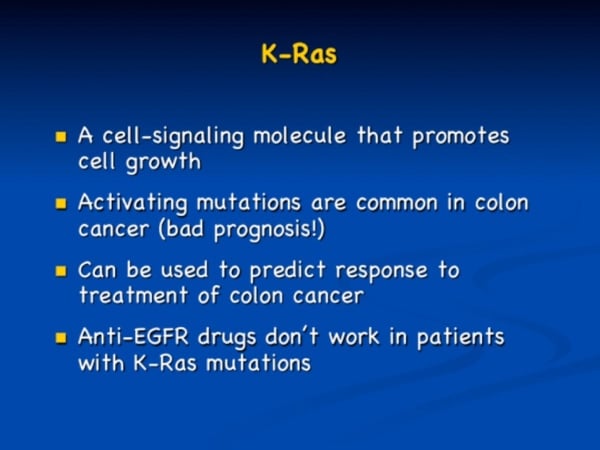 K-Ras

- A cell-signaling molecule that promotes cell growth
- Activating mutations are common in colon cancer (bad prognosis!)
- Can be used to predict response to treatment of colon cancer
- Anti-EGFR drugs don't work in patients with K-Ras mutations